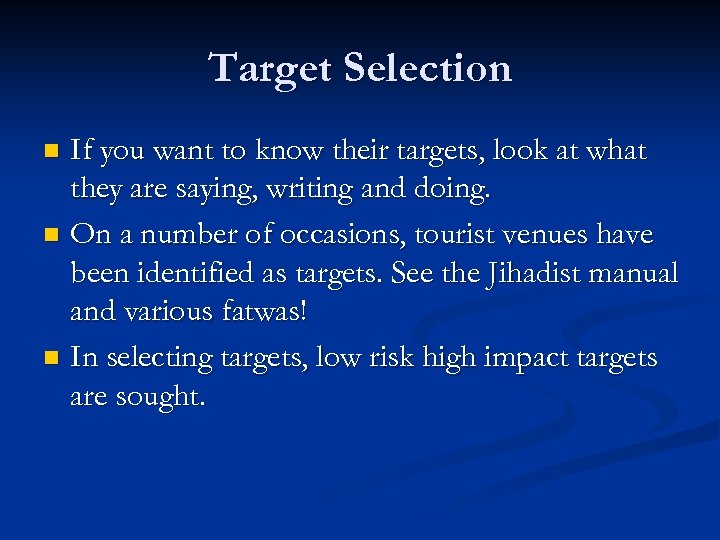 Target Selection

- If you want to know their targets, look at what they are saying, writing and doing.
- On a number of occasions, tourist venues have been identified as targets. See the Jihadist manual and various fatwas!
- In selecting targets, low risk high impact targets are sought.